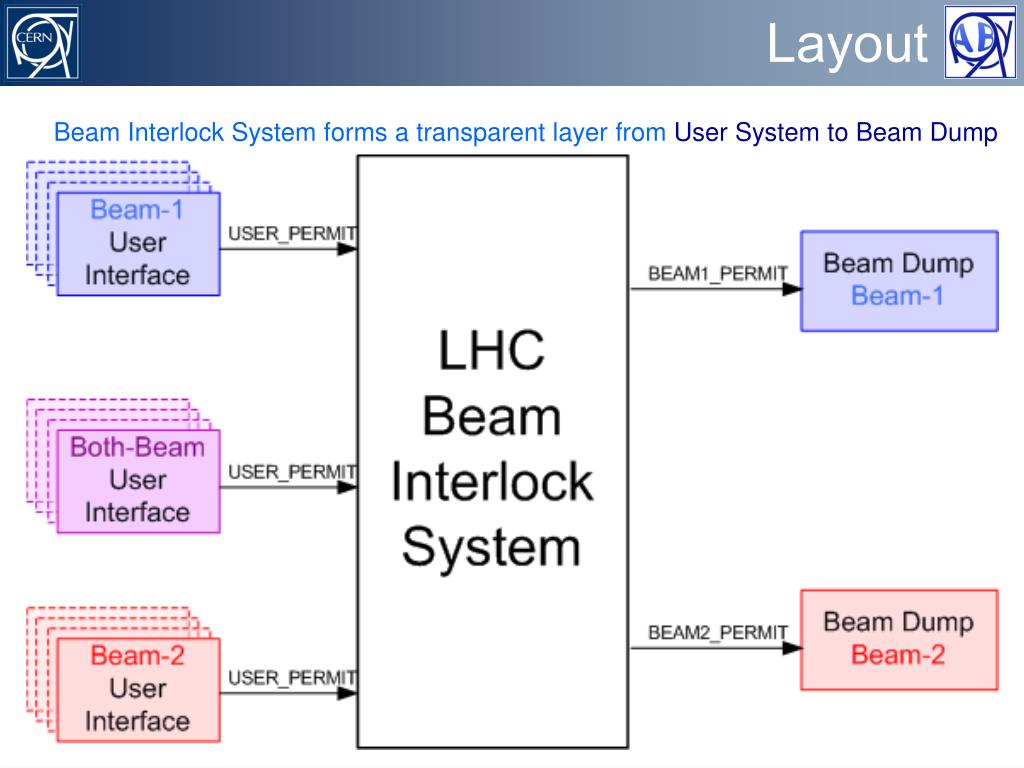 CERN

Layout

AB

Beam Interlock System forms a transparent layer from User System to Beam Dump

Beam-1 User Interface

USER_PERMIT

Both-Beam User Interface

USER_PERMIT

Beam-2 User Interface

USER_PERMIT

LHC Beam Interlock System

BEAM1_PERMIT

Beam Dump Beam-1

BEAM2_PERMIT

Beam Dump Beam-2